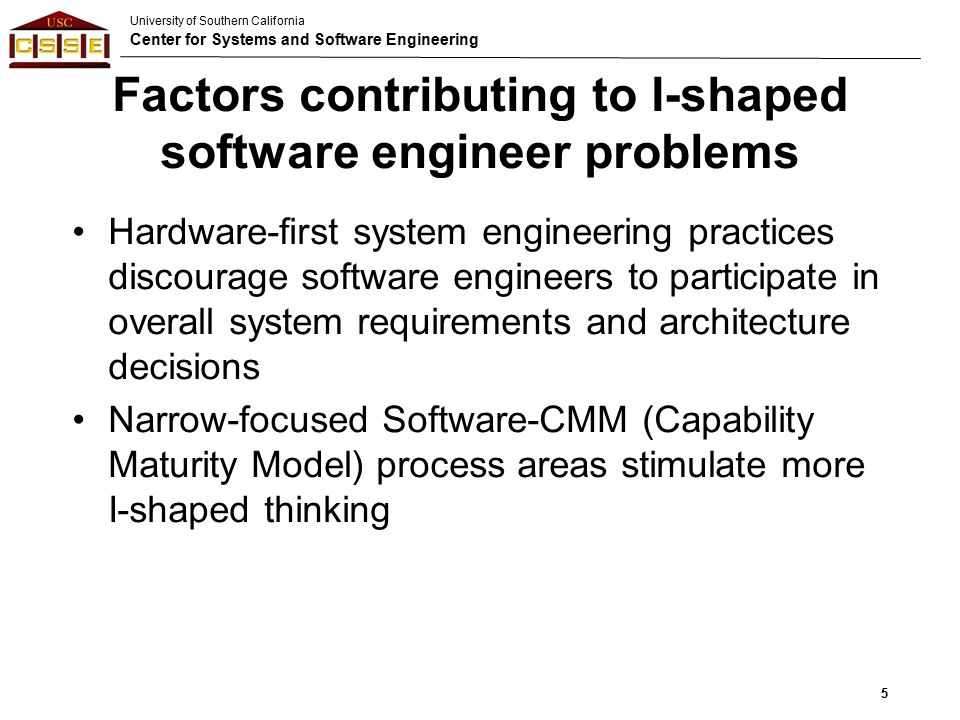 USC
CSSE

University of Southern California
Center for Systems and Software Engineering

Factors contributing to I-shaped software engineer problems

• Hardware-first system engineering practices discourage software engineers to participate in overall system requirements and architecture decisions

• Narrow-focused Software-CMM (Capability Maturity Model) process areas stimulate more I-shaped thinking

5